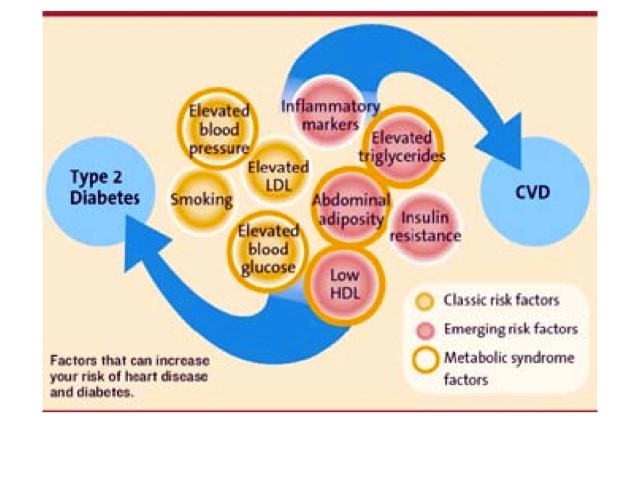 Type 2 Diabetes

Elevated blood pressure

Smoking

Elevated LDL

Elevated blood glucose

Inflammatory markers

Elevated triglycerides

Abdominal adiposity

Insulin resistance

Low HDL

CVD

Classic risk factors

Emerging risk factors

Metabolic syndrome factors

Factors that can increase your risk of heart disease and diabetes.